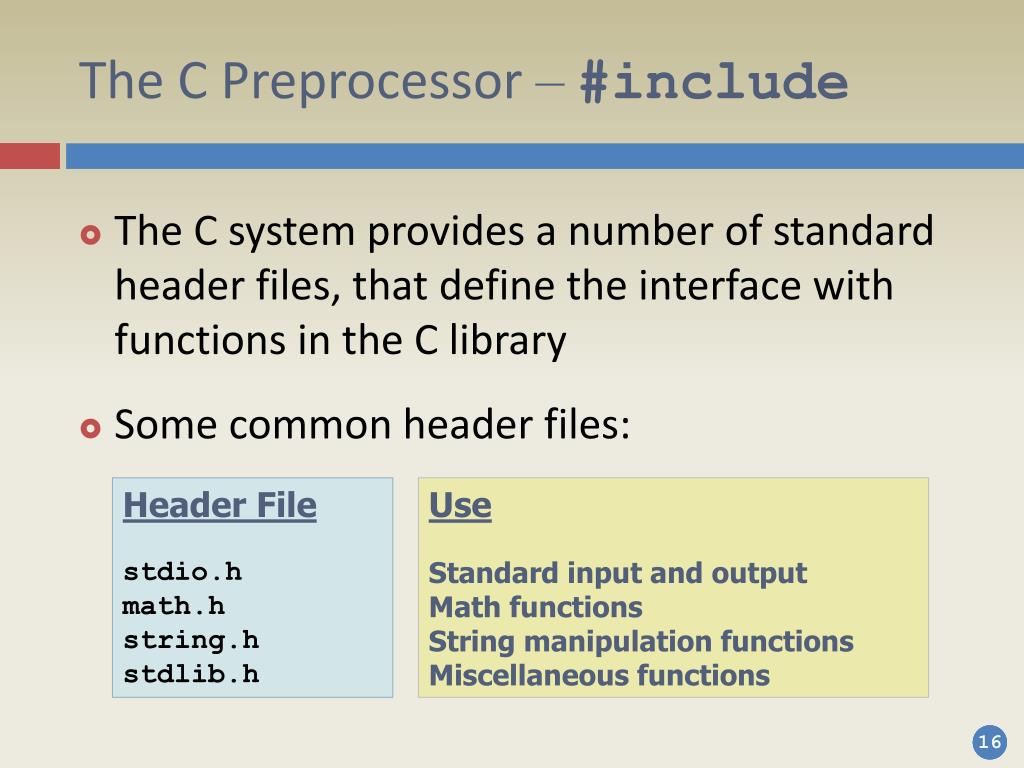 The C Preprocessor – #include

The C system provides a number of standard header files, that define the interface with functions in the C library

Some common header files:

| Header File | Use |
|---|---|
| stdio.h | Standard input and output |
| math.h | Math functions |
| string.h | String manipulation functions |
| stdlib.h | Miscellaneous functions |

16